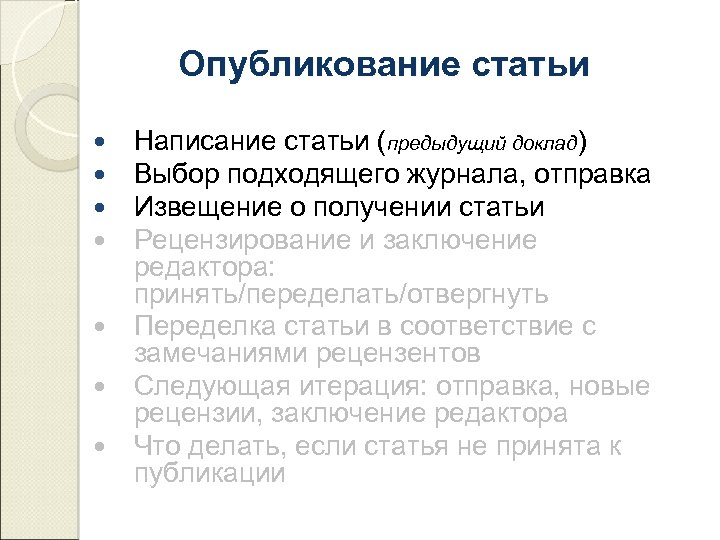 Опубликование статьи

- Написание статьи (предыдущий доклад)
- Выбор подходящего журнала, отправка
- Извещение о получении статьи
- Рецензирование и заключение редактора: принять/переделать/отвергнуть
- Переделка статьи в соответствие с замечаниями рецензентов
- Следующая итерация: отправка, новые рецензии, заключение редактора
- Что делать, если статья не принята к публикации